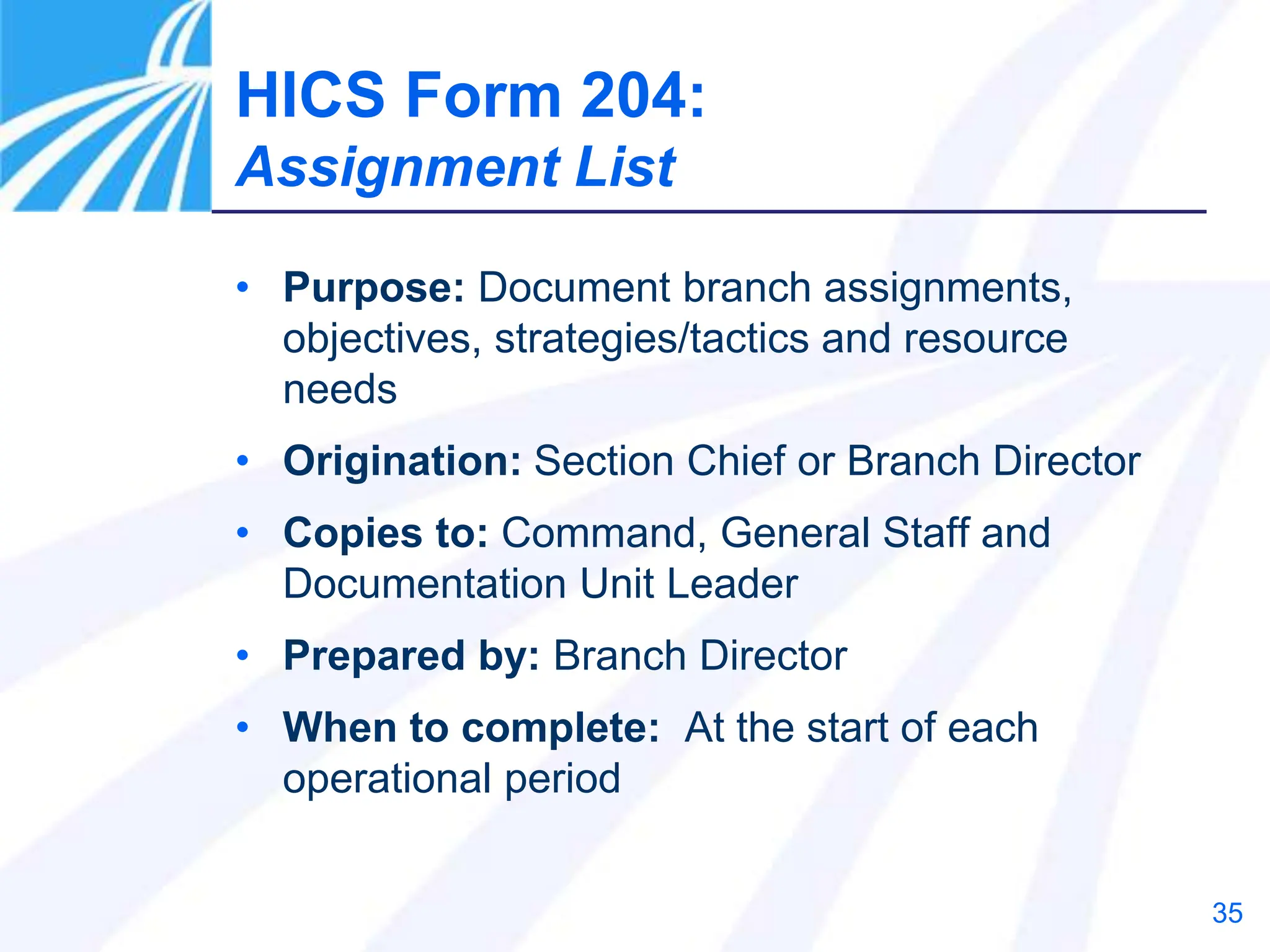 HICS Form 204:
Assignment List

• Purpose: Document branch assignments, objectives, strategies/tactics and resource needs

• Origination: Section Chief or Branch Director

• Copies to: Command, General Staff and Documentation Unit Leader

• Prepared by: Branch Director

• When to complete: At the start of each operational period

35